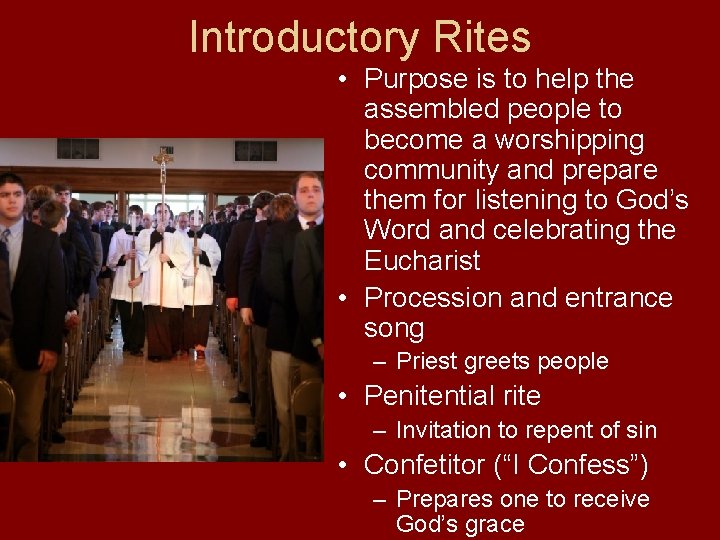 Introductory Rites

• Purpose is to help the assembled people to become a worshipping community and prepare them for listening to God's Word and celebrating the Eucharist
• Procession and entrance song
– Priest greets people
• Penitential rite
– Invitation to repent of sin
• Confetitor ("I Confess")
– Prepares one to receive God's grace